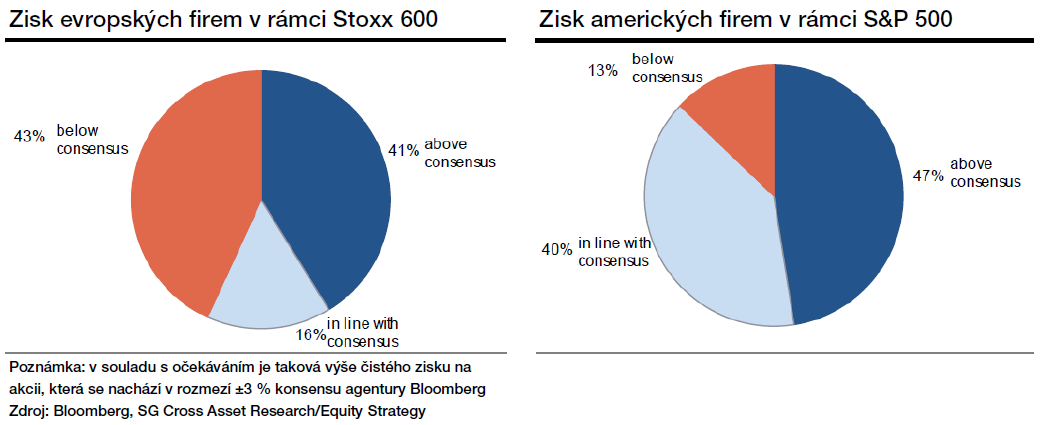 Zisk evropských firem v rámci Stoxx 600

43% below consensus

41% above consensus

16% in line with consensus

Poznámka: v souladu s očekáváním je taková výše čistého zisku na akcii, která se nachází v rozmezí ±3 % konsensu agentury Bloomberg
Zdroj: Bloomberg, SG Cross Asset Research/Equity Strategy

Zisk amerických firem v rámci S&P 500

13% below consensus

47% above consensus

40% in line with consensus